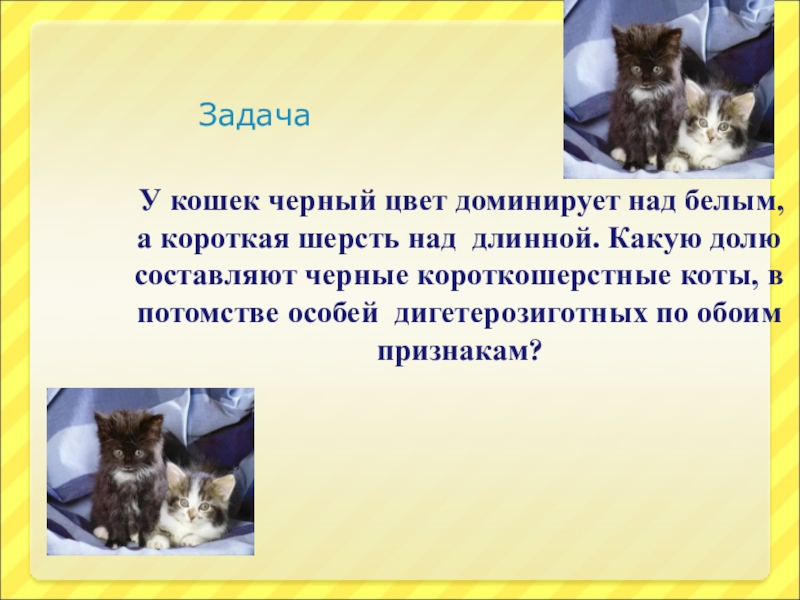 Задача

У кошек черный цвет доминирует над белым, а короткая шерсть над длинной. Какую долю составляют черные короткошерстные коты, в потомстве особей дигетерозиготных по обоим признакам?